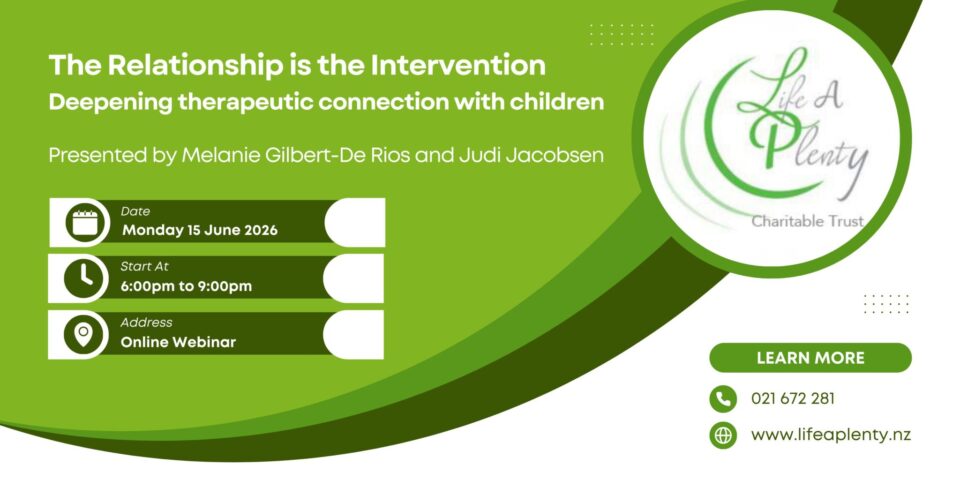 The Relationship is the Intervention
Deepening therapeutic connection with children

Presented by Melanie Gilbert-De Rios and Judi Jacobsen

Date
Monday 15 June 2026

Start At
6:00pm to 9:00pm

Address
Online Webinar

Life A Plenty
Charitable Trust

LEARN MORE

021 672 281

www.lifeaplenty.nz